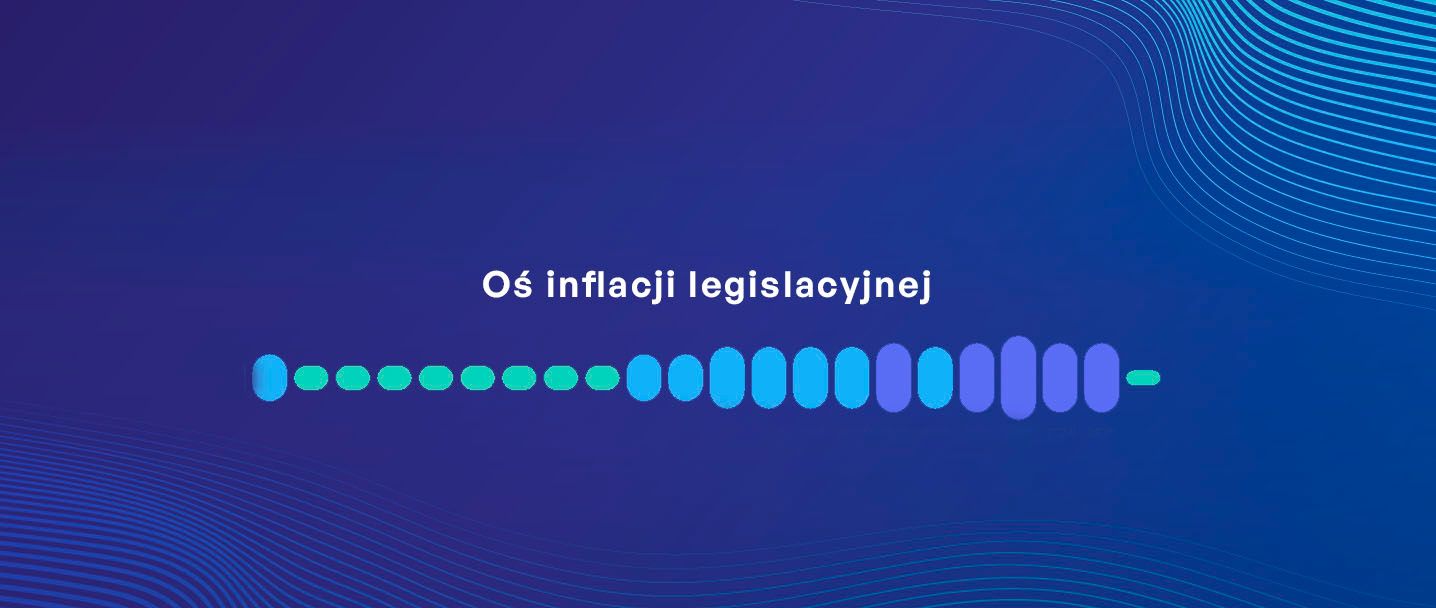 Oś inflacji legislacyjnej